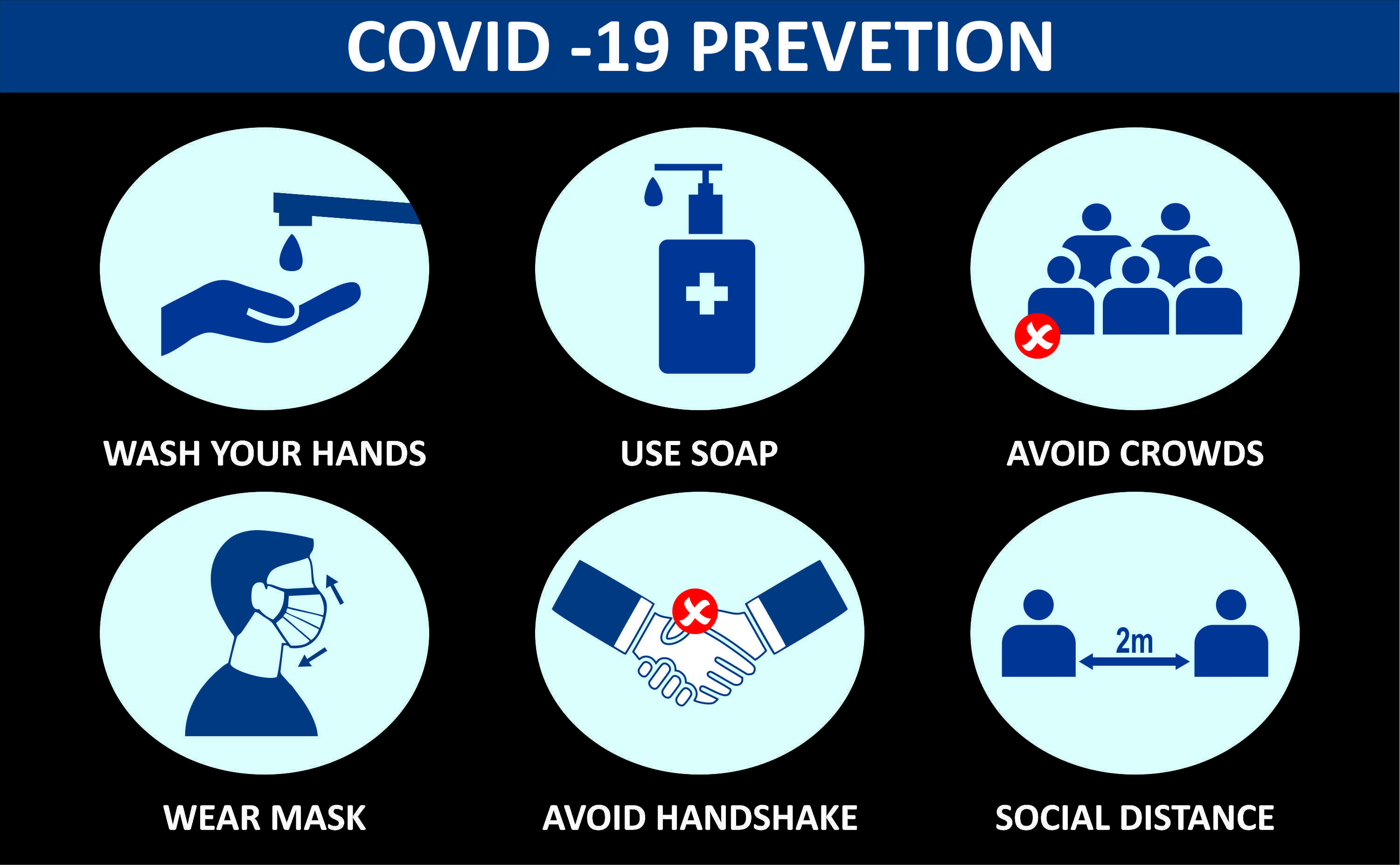 COVID -19 PREVETION

WASH YOUR HANDS

USE SOAP

AVOID CROWDS

WEAR MASK

AVOID HANDSHAKE

2m

SOCIAL DISTANCE